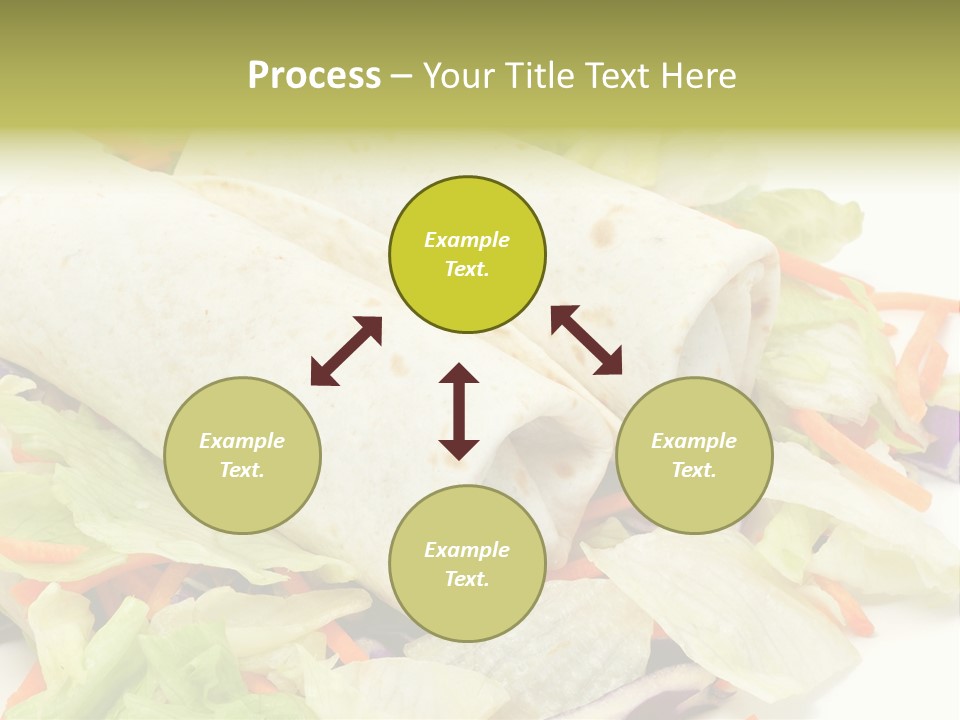 Process – Your Title Text Here

Example Text.

Example Text.

Example Text.

Example Text.